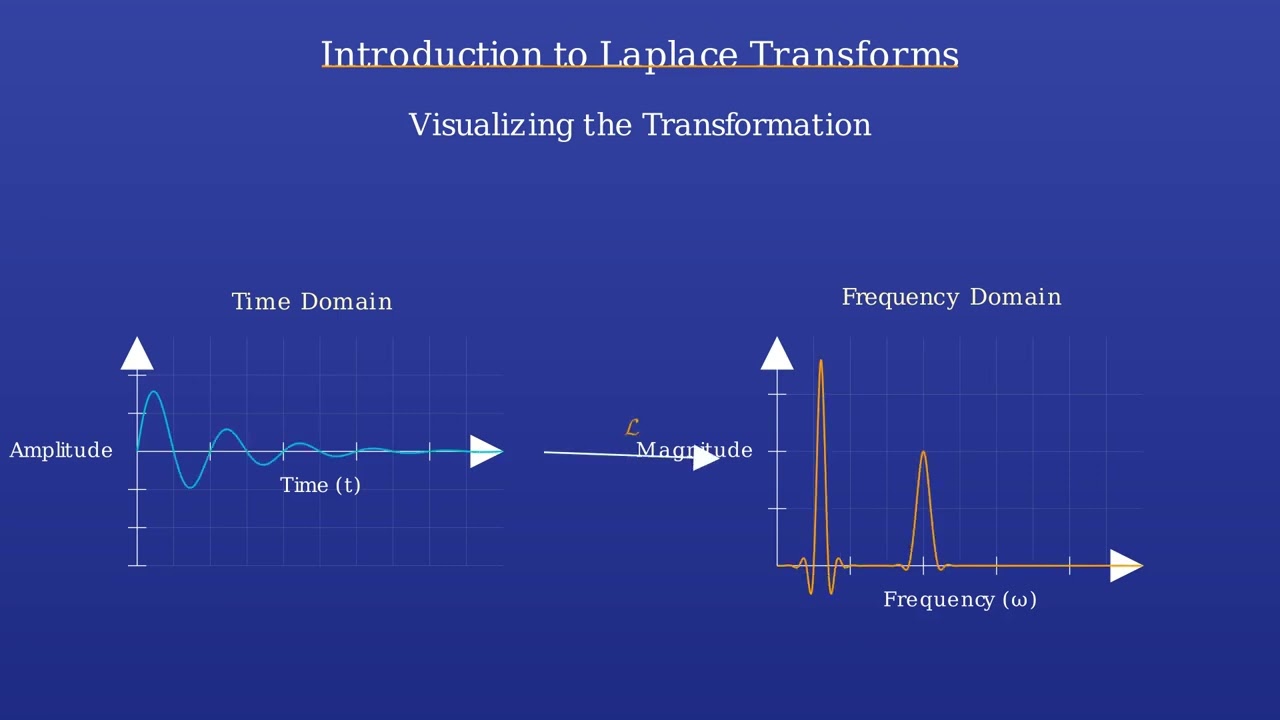 Introduction to Laplace Transforms

Visualizing the Transformation

Time Domain

Amplitude

Time (t)

$\mathcal{L}$

Frequency Domain

Magnitude

Frequency (ω)